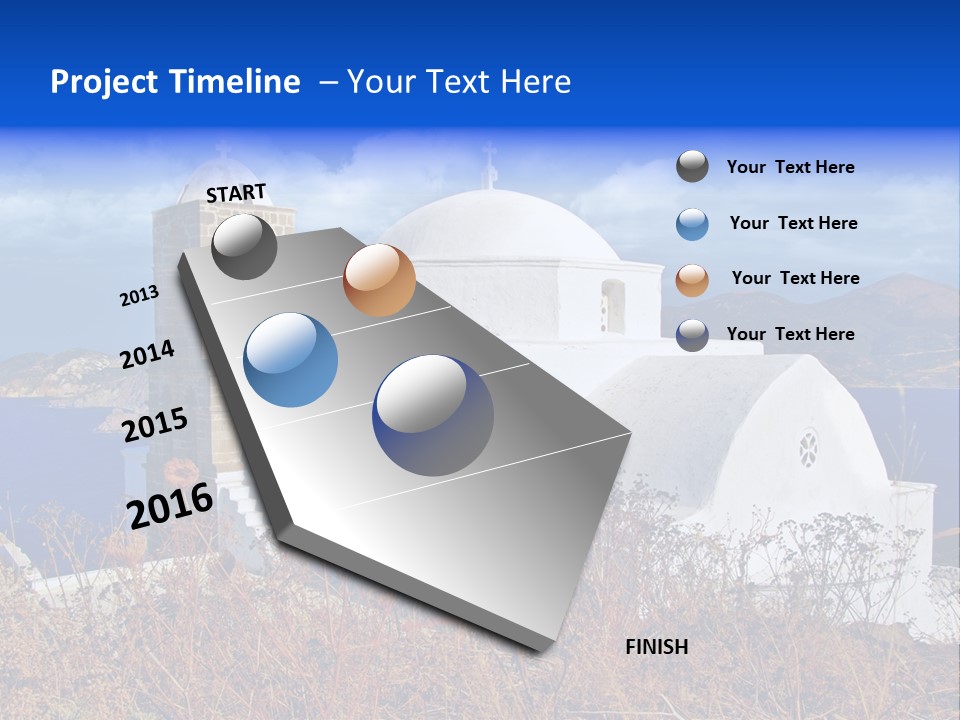 Project Timeline – Your Text Here

START

2013

2014

2015

2016

FINISH

Your Text Here

Your Text Here

Your Text Here

Your Text Here